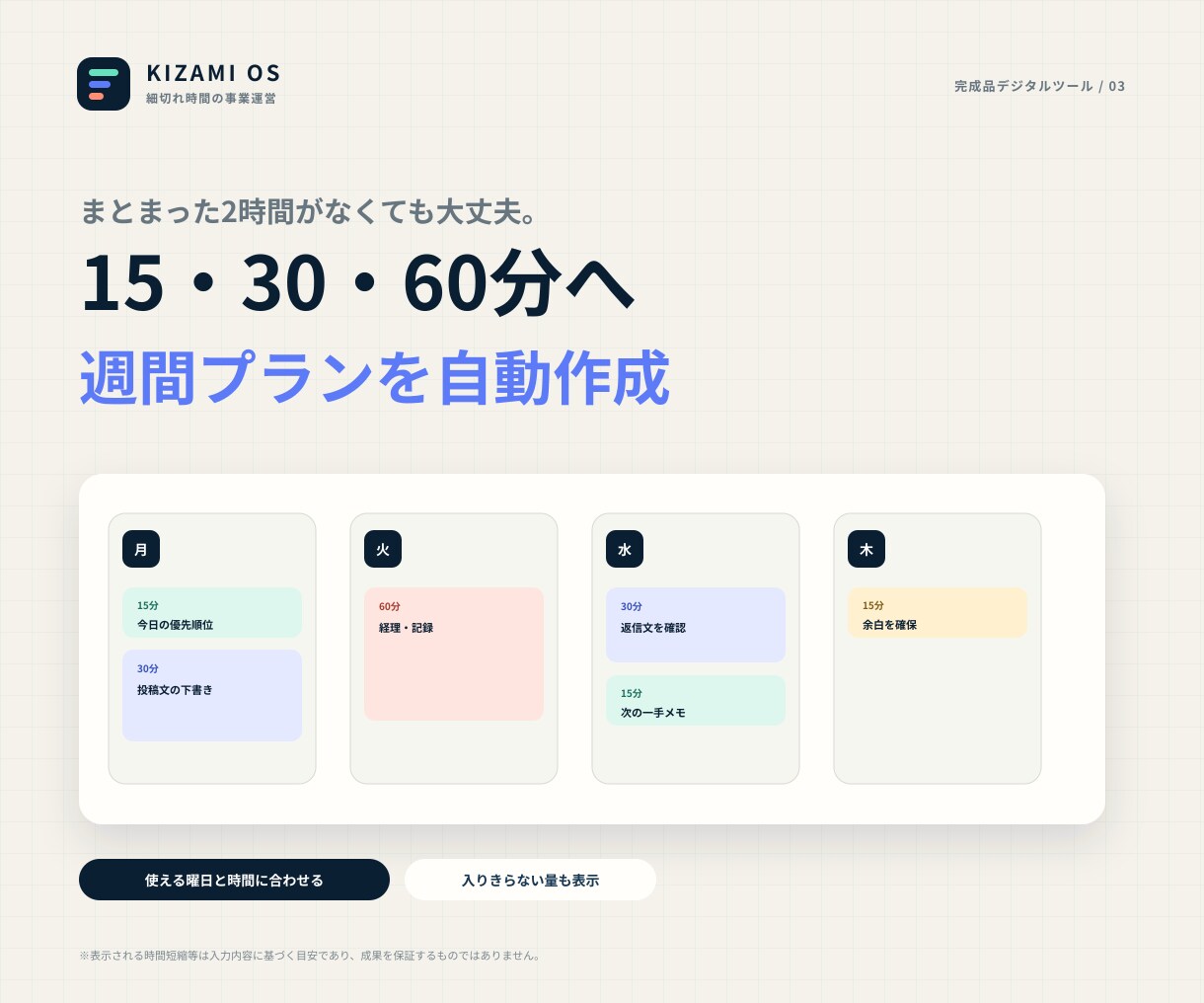 KIZAMI OS
細切れ時間の事業運営

完成品デジタルツール / 03

まとまった2時間がなくても大丈夫。

15・30・60分へ

週間プランを自動作成

月

15分
今日の優先順位

30分
投稿文の下書き

火

60分
経理・記録

水

30分
返信文を確認

15分
次の一手メモ

木

15分
余白を確保

使える曜日と時間に合わせる

入りきらない量も表示

※表示される時間短縮等は入力内容に基づく目安であり、成果を保証するものではありません。